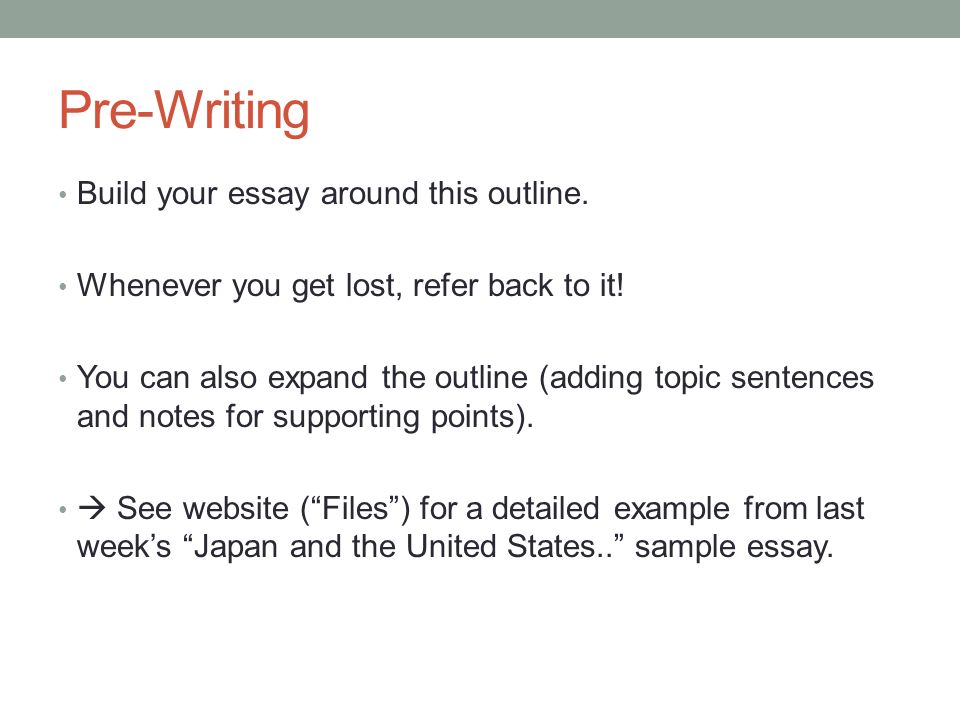 Pre-Writing

• Build your essay around this outline.

• Whenever you get lost, refer back to it!

• You can also expand the outline (adding topic sentences and notes for supporting points).

• → See website (“Files”) for a detailed example from last week’s “Japan and the United States..” sample essay.